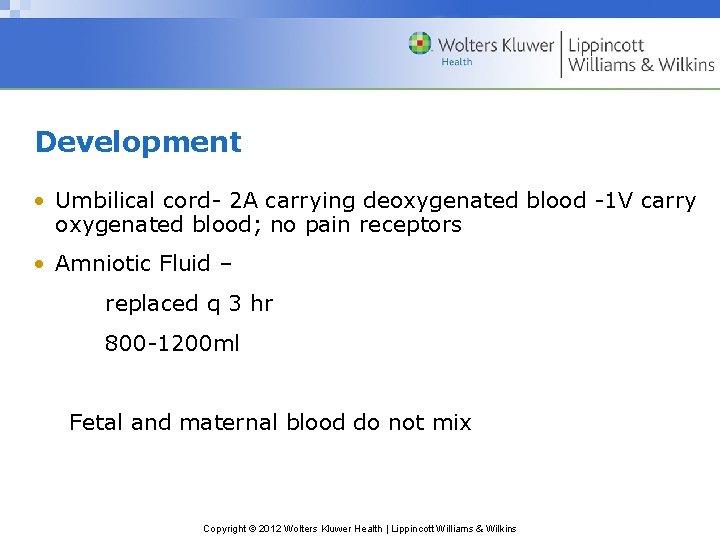 Wolters Kluwer Health | Lippincott Williams & Wilkins

Development

• Umbilical cord- 2A carrying deoxygenated blood -1V carry oxygenated blood; no pain receptors

• Amniotic Fluid –

replaced q 3 hr

800-1200ml

Fetal and maternal blood do not mix

Copyright © 2012 Wolters Kluwer Health | Lippincott Williams & Wilkins